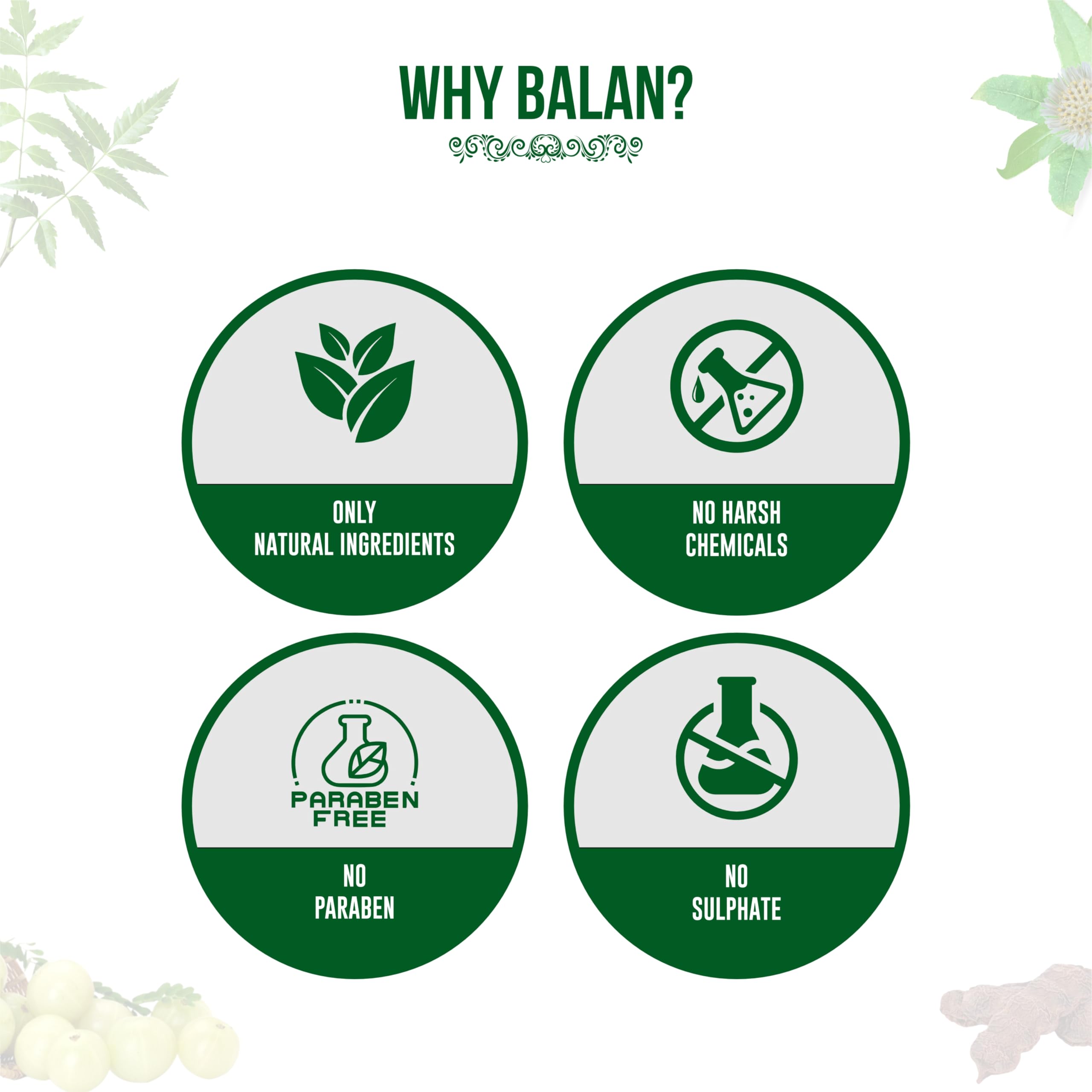 WHY BALAN?

ONLY
NATURAL INGREDIENTS

NO HARSH
CHEMICALS

PARABEN
FREE

NO
PARABEN

NO
SULPHATE